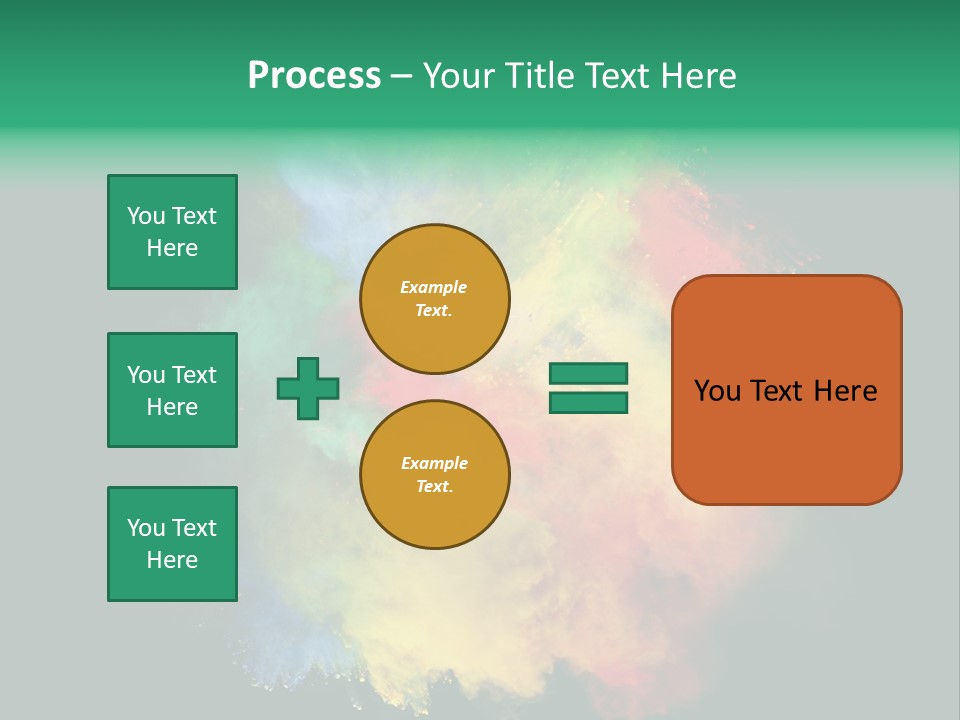 Process – Your Title Text Here

You Text Here

You Text Here

You Text Here

Example Text.

Example Text.

You Text Here